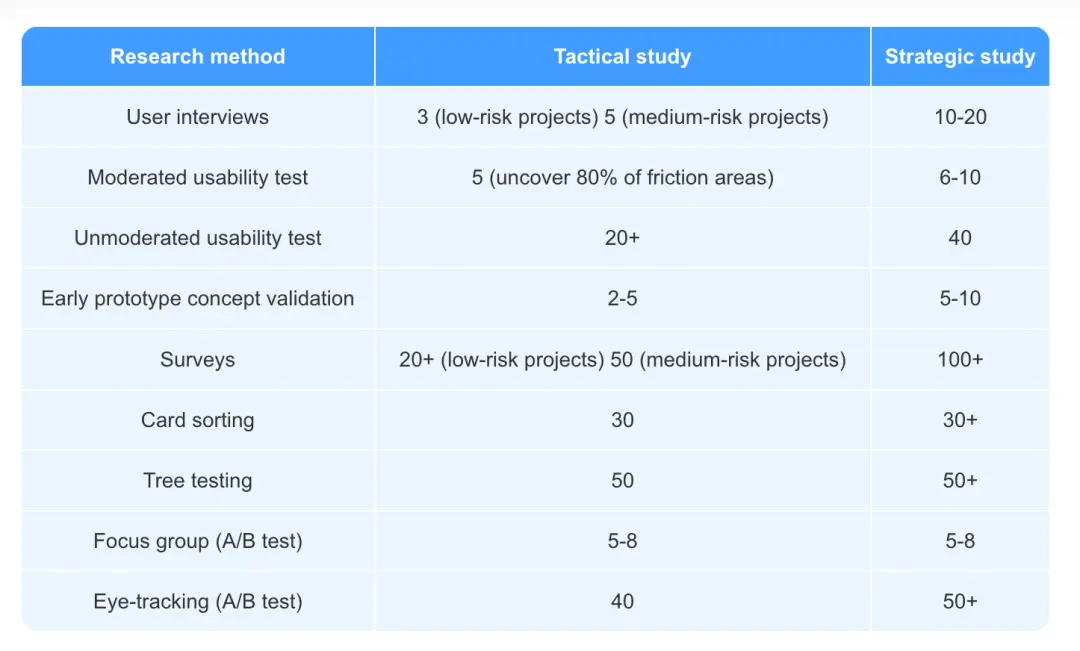 | Research method | Tactical study | Strategic study |
|---|---|---|
| User interviews | 3 (low-risk projects) 5 (medium-risk projects) | 10-20 |
| Moderated usability test | 5 (uncover 80% of friction areas) | 6-10 |
| Unmoderated usability test | 20+ | 40 |
| Early prototype concept validation | 2-5 | 5-10 |
| Surveys | 20+ (low-risk projects) 50 (medium-risk projects) | 100+ |
| Card sorting | 30 | 30+ |
| Tree testing | 50 | 50+ |
| Focus group (A/B test) | 5-8 | 5-8 |
| Eye-tracking (A/B test) | 40 | 50+ |